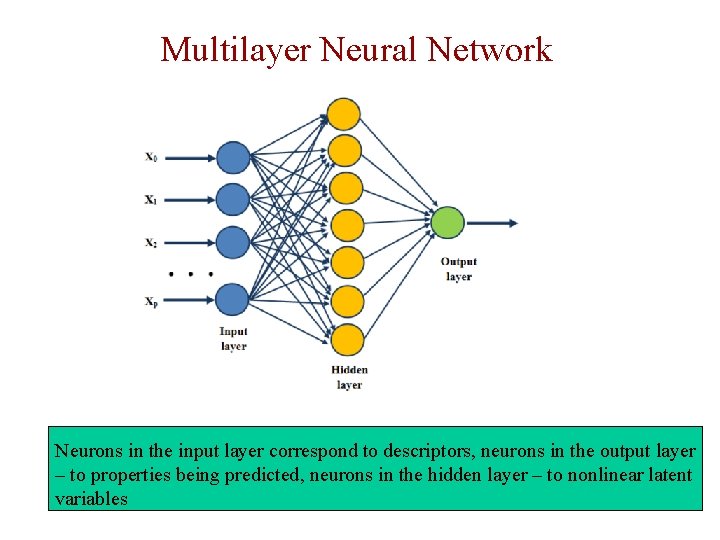 Multilayer Neural Network

$x_0$

$x_1$

$x_2$

. . .

$x_p$

Input layer

Hidden layer

Output layer

Neurons in the input layer correspond to descriptors, neurons in the output layer – to properties being predicted, neurons in the hidden layer – to nonlinear latent variables